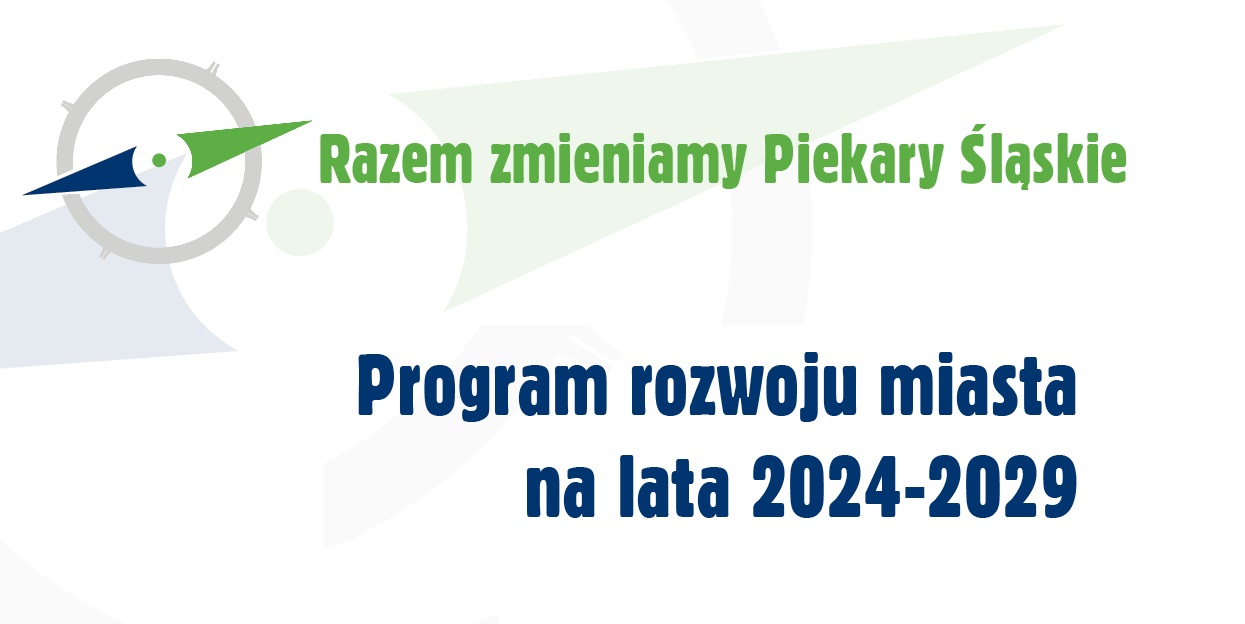 Razem zmieniamy Piekary Śląskie

Program rozwoju miasta na lata 2024-2029